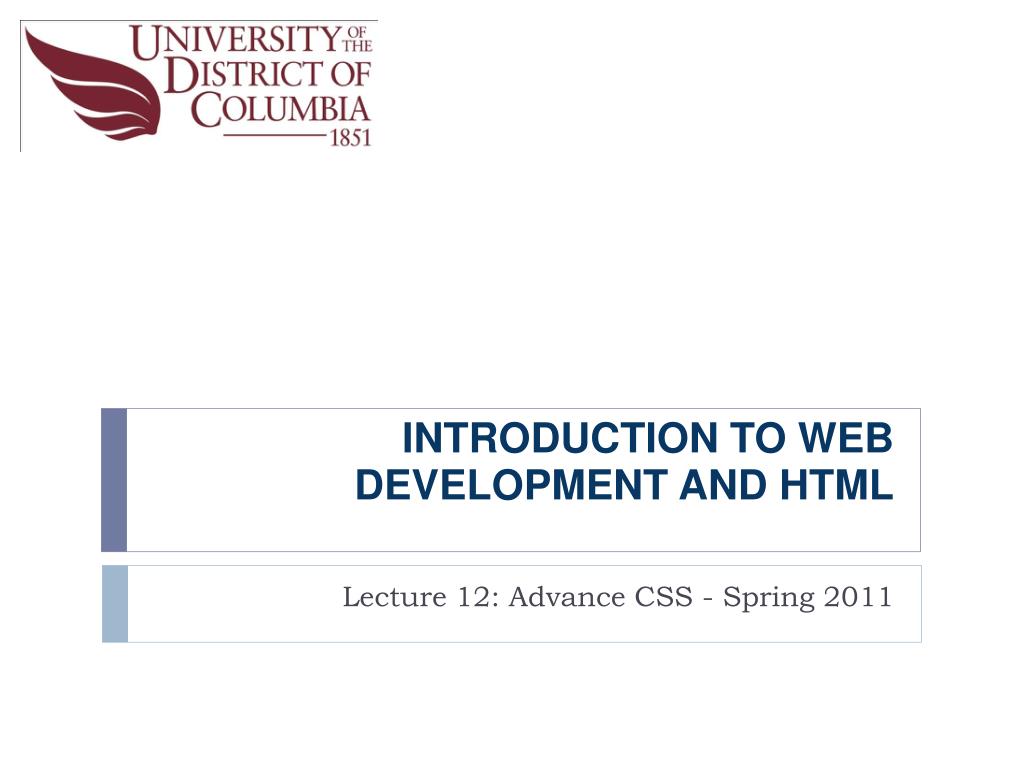 UNIVERSITY OF THE DISTRICT OF COLUMBIA
1851

INTRODUCTION TO WEB DEVELOPMENT AND HTML

Lecture 12: Advance CSS - Spring 2011